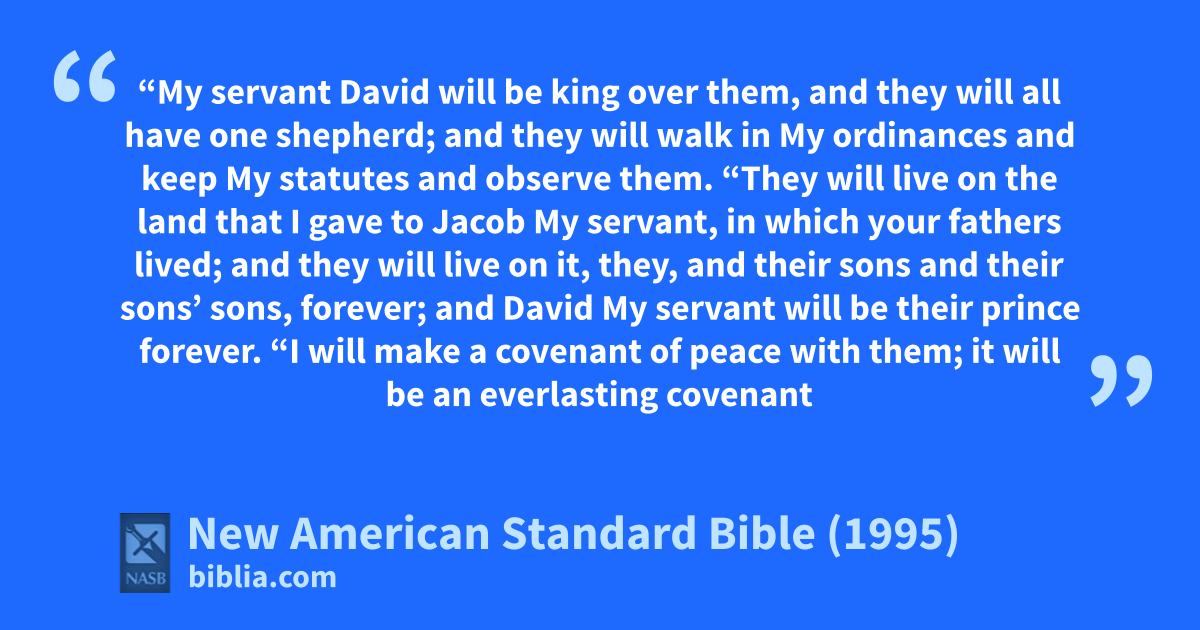 “My servant David will be king over them, and they will all have one shepherd; and they will walk in My ordinances and keep My statutes and observe them. “They will live on the land that I gave to Jacob My servant, in which your fathers lived; and they will live on it, they, and their sons and their sons’ sons, forever; and David My servant will be their prince forever. “I will make a covenant of peace with them; it will be an everlasting covenant

NASB

New American Standard Bible (1995)
biblia.com